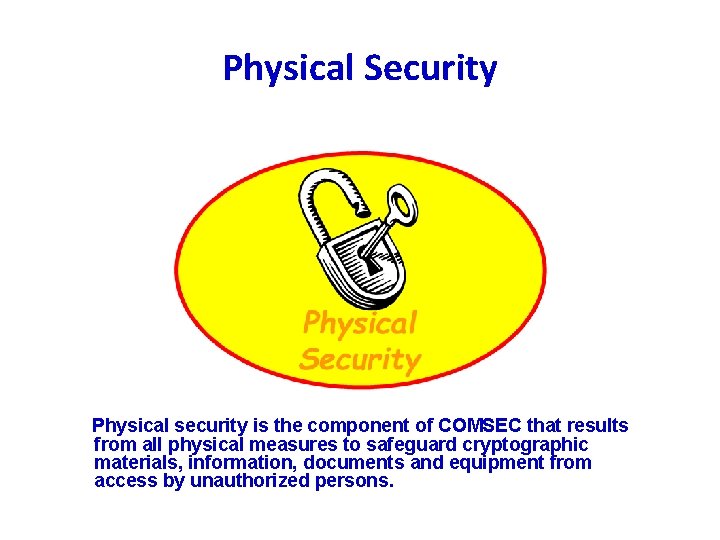 Physical Security

Physical Security

Physical security is the component of COMSEC that results from all physical measures to safeguard cryptographic materials, information, documents and equipment from access by unauthorized persons.